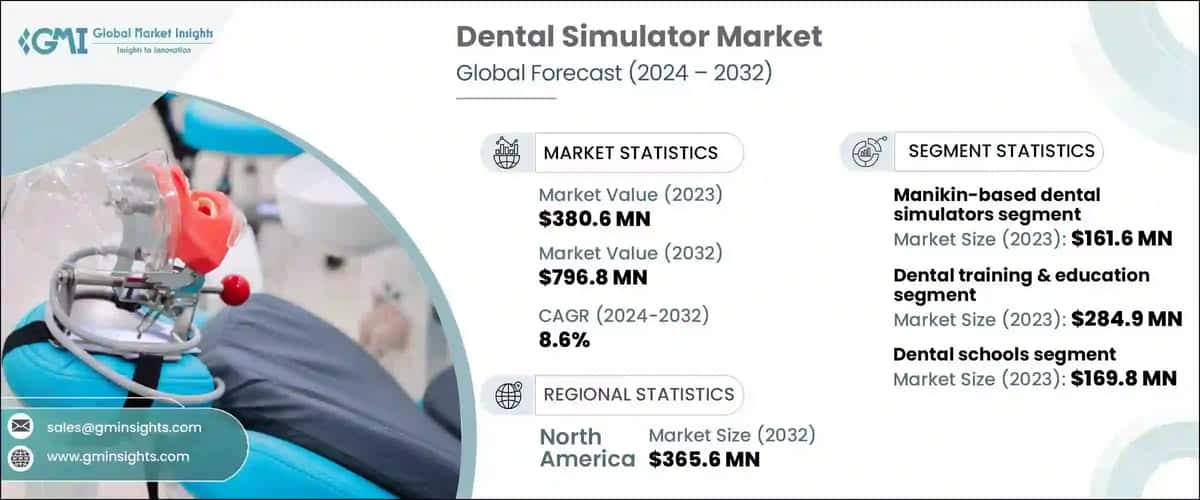 GMI Global Market Insights
Insights to Innovation

Dental Simulator Market
Global Forecast (2024 – 2032)

MARKET STATISTICS

Market Value (2023)
$380.6 MN

Market Value (2032)
$796.8 MN

CAGR (2024-2032)
8.6%

REGIONAL STATISTICS

North America
Market Size (2032)
$365.6 MN

SEGMENT STATISTICS

Manikin-based dental simulators segment
Market Size (2023): $161.6 MN

Dental training & education segment
Market Size (2023): $284.9 MN

Dental schools segment
Market Size (2023): $169.8 MN

sales@gminsights.com
www.gminsights.com